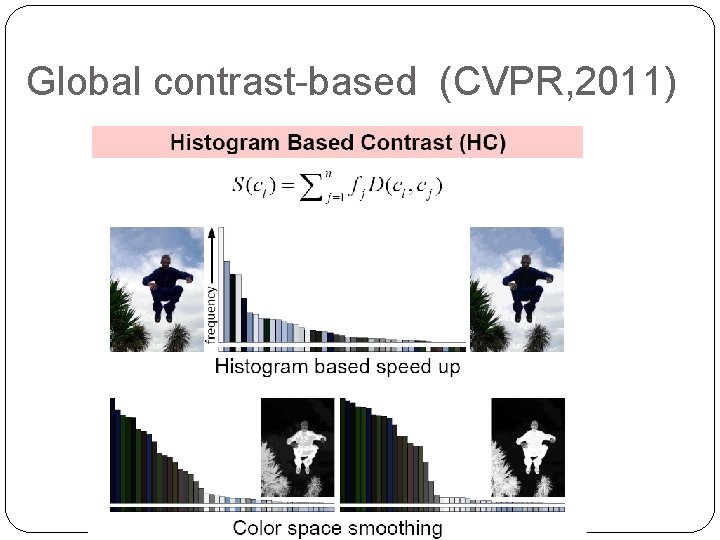 Global contrast-based (CVPR,2011)

Histogram Based Contrast (HC)

$S(c_l) = \sum_{j=1}^{n} f_j D(c_l, c_j)$

frequency

Histogram based speed up

Color space smoothing